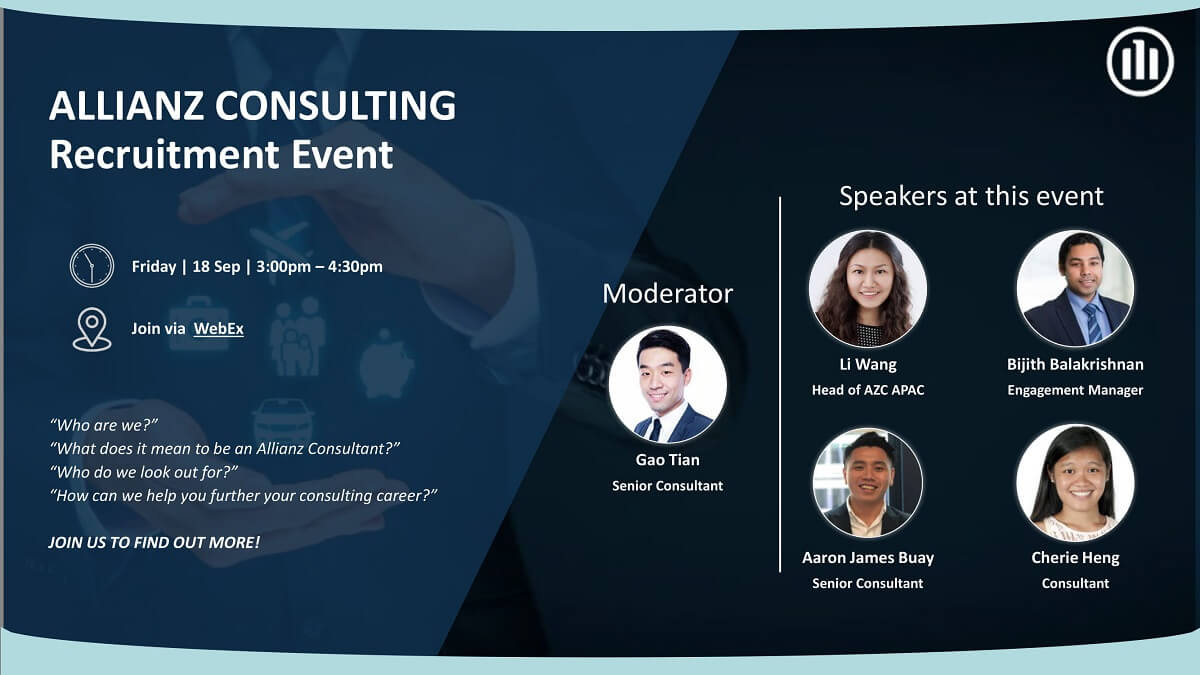 ALLIANZ CONSULTING
Recruitment Event

Friday | 18 Sep | 3:00pm – 4:30pm

Join via WebEx

"Who are we?"
"What does it mean to be an Allianz Consultant?"
"Who do we look out for?"
"How can we help you further your consulting career?"

JOIN US TO FIND OUT MORE!

Moderator

Gao Tian
Senior Consultant

Speakers at this event

Li Wang
Head of AZC APAC

Bijith Balakrishnan
Engagement Manager

Aaron James Buay
Senior Consultant

Cherie Heng
Consultant